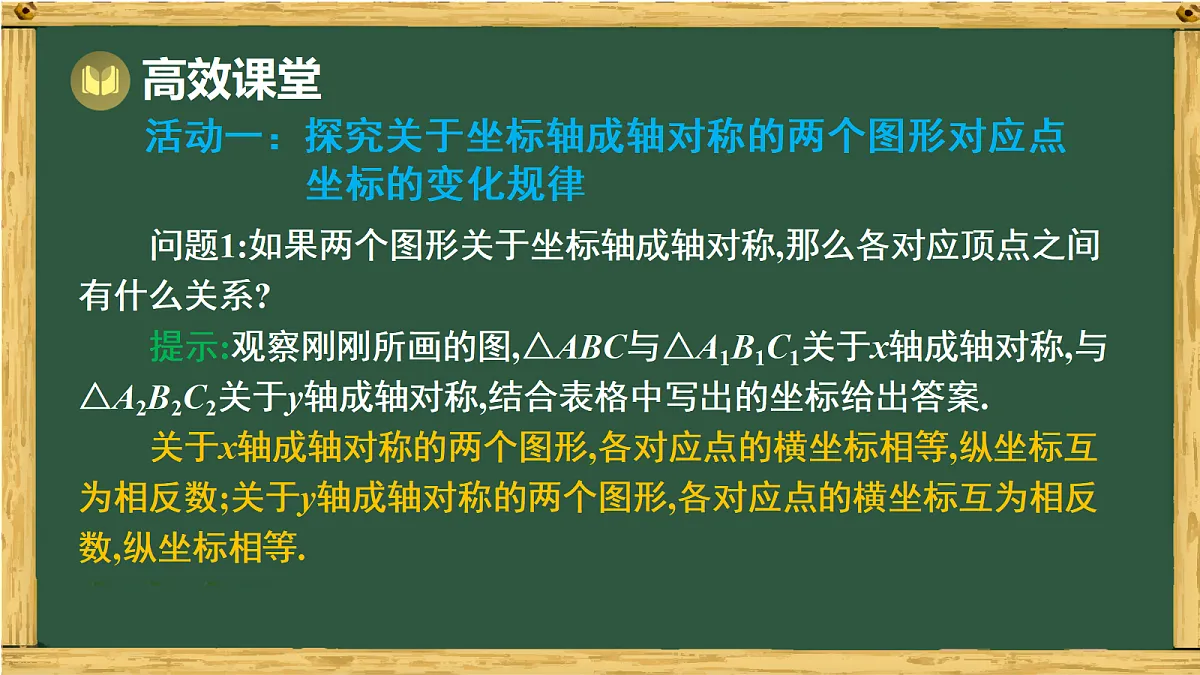 高效课堂

活动一：探究关于坐标轴成轴对称的两个图形对应点坐标的变化规律

问题1:如果两个图形关于坐标轴成轴对称,那么各对应顶点之间有什么关系?

提示:观察刚刚所画的图,$\triangle ABC$与$\triangle A_1B_1C_1$关于$x$轴成轴对称,与$\triangle A_2B_2C_2$关于$y$轴成轴对称,结合表格中写出的坐标给出答案.

关于$x$轴成轴对称的两个图形,各对应点的横坐标相等,纵坐标互为相反数;关于$y$轴成轴对称的两个图形,各对应点的横坐标互为相反数,纵坐标相等.